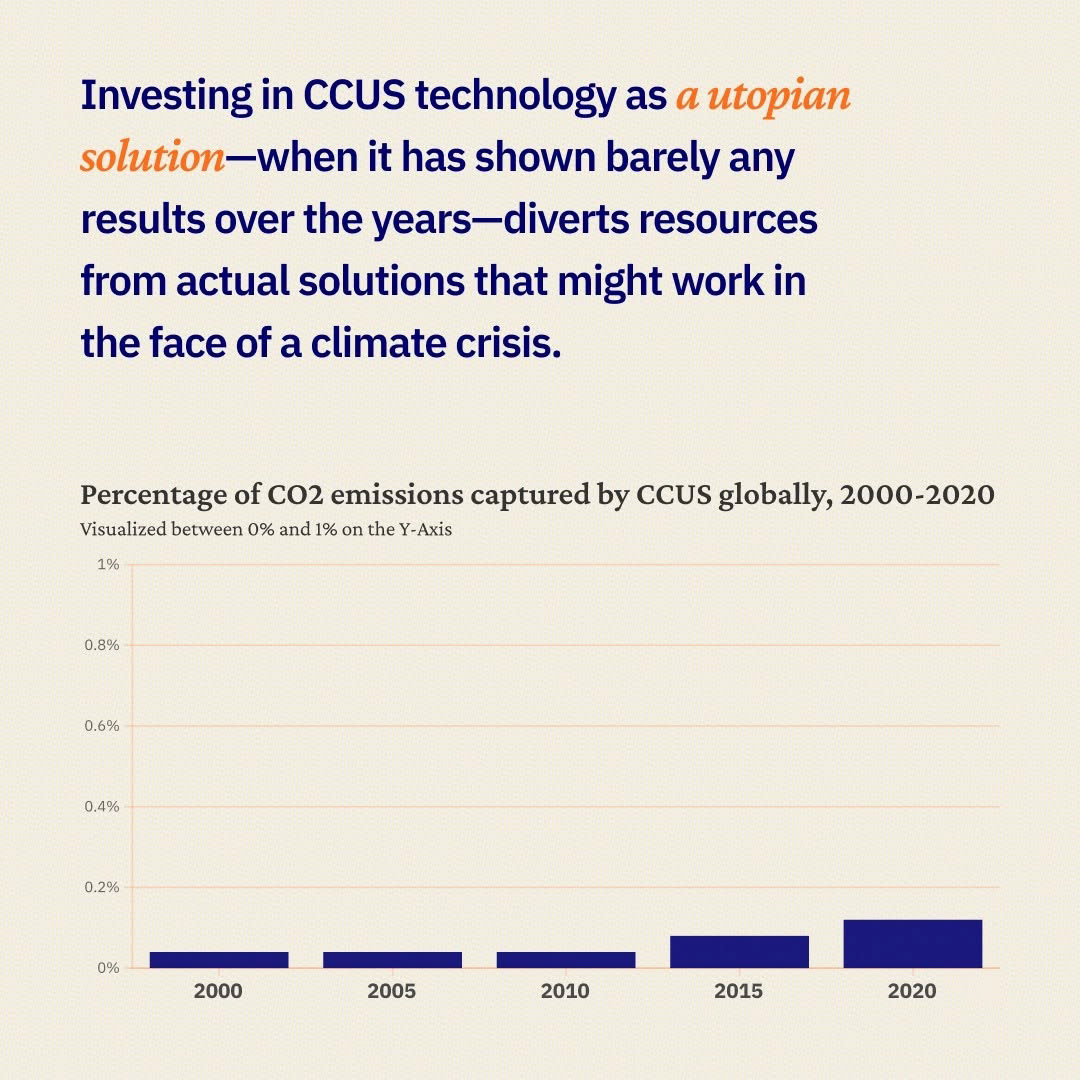 Investing in CCUS technology as a utopian solution—when it has shown barely any results over the years—diverts resources from actual solutions that might work in the face of a climate crisis.

Percentage of CO2 emissions captured by CCUS globally, 2000-2020
Visualized between 0% and 1% on the Y-Axis

1%
0.8%
0.6%
0.4%
0.2%
0%

2000
2005
2010
2015
2020